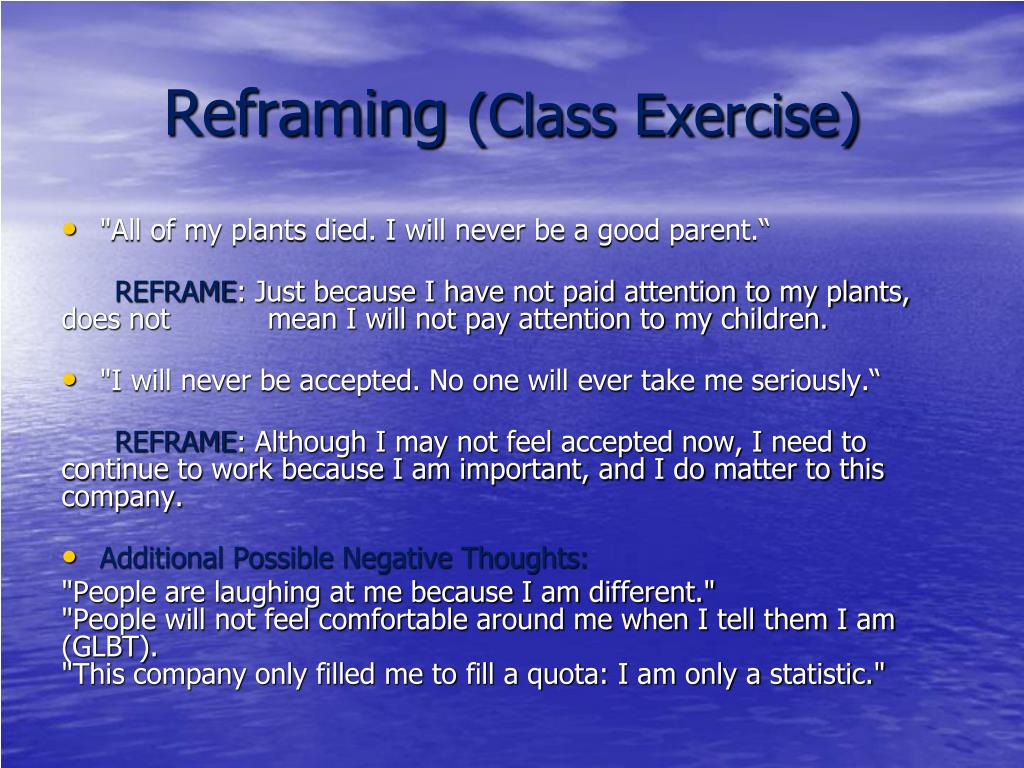 Reframing (Class Exercise)

• "All of my plants died. I will never be a good parent.“

REFRAME: Just because I have not paid attention to my plants, does not mean I will not pay attention to my children.

• "I will never be accepted. No one will ever take me seriously.“

REFRAME: Although I may not feel accepted now, I need to continue to work because I am important, and I do matter to this company.

• Additional Possible Negative Thoughts:

"People are laughing at me because I am different."
"People will not feel comfortable around me when I tell them I am (GLBT).
"This company only filled me to fill a quota: I am only a statistic."